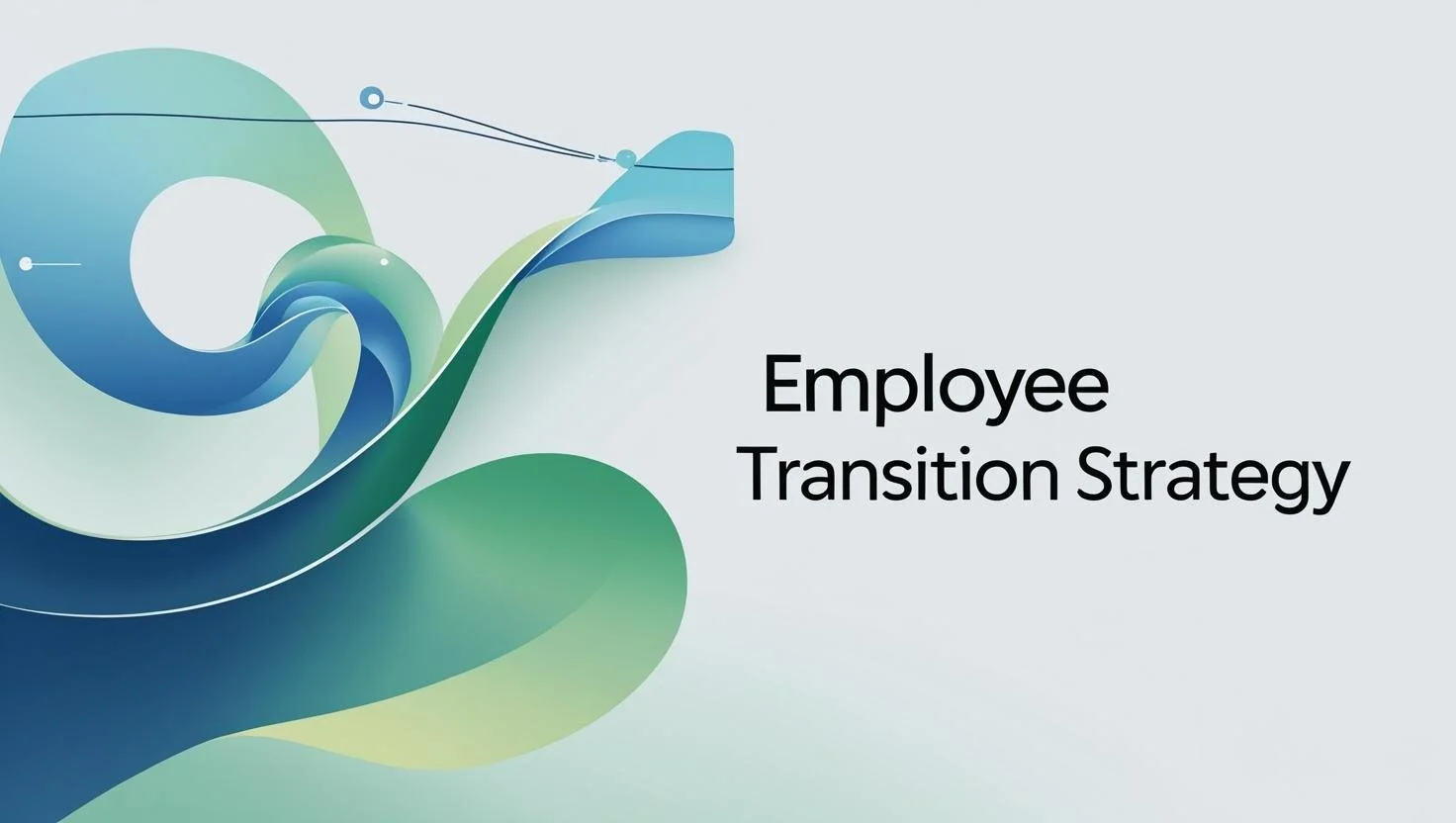 Employee
Transition Strategy